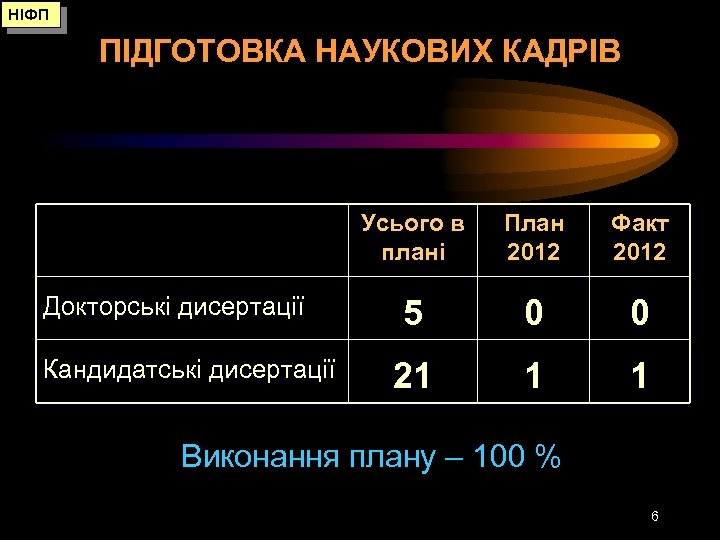 НІФП

ПІДГОТОВКА НАУКОВИХ КАДРІВ

| | Усього в плані | План 2012 | Факт 2012 |
|---|---|---|---|
| Докторські дисертації | 5 | 0 | 0 |
| Кандидатські дисертації | 21 | 1 | 1 |

Виконання плану – 100 %

6